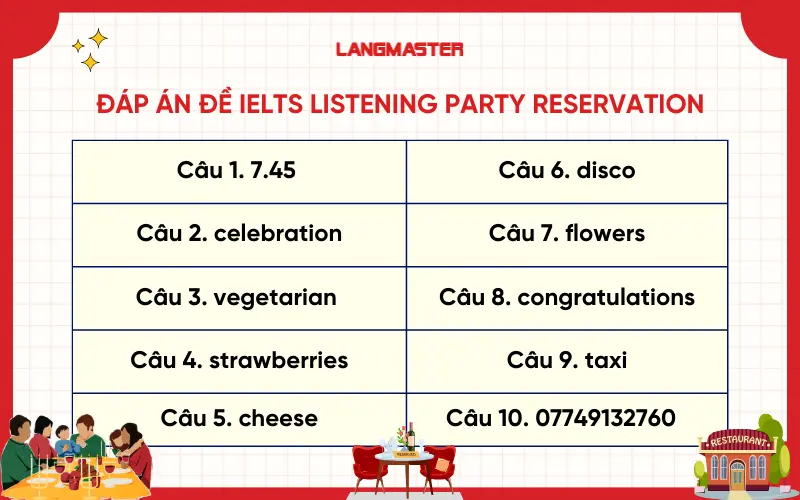 LANGMASTER

ĐÁP ÁN ĐỀ IELTS LISTENING PARTY RESERVATION

| Câu 1. 7.45 | Câu 6. disco |
|---|---|
| Câu 2. celebration | Câu 7. flowers |
| Câu 3. vegetarian | Câu 8. congratulations |
| Câu 4. strawberries | Câu 9. taxi |
| Câu 5. cheese | Câu 10. 07749132760 |

RESERVED

RESTAURANT